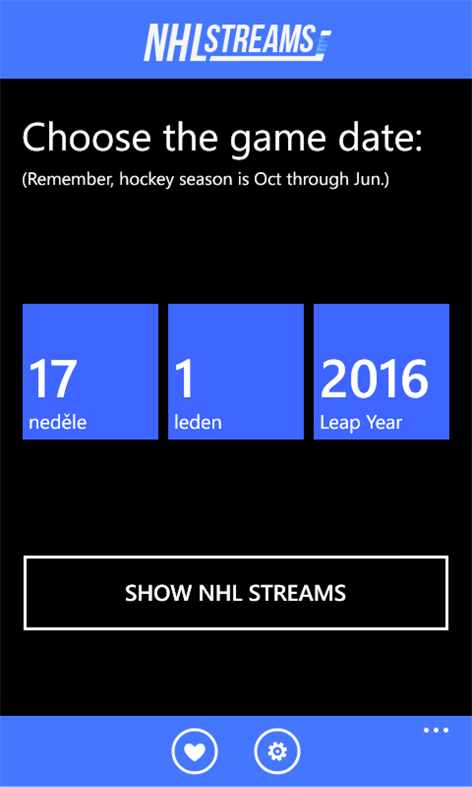 NHLSTREAMS

Choose the game date:

(Remember, hockey season is Oct through Jun.)

17
neděle

1
leden

2016
Leap Year

SHOW NHL STREAMS

...